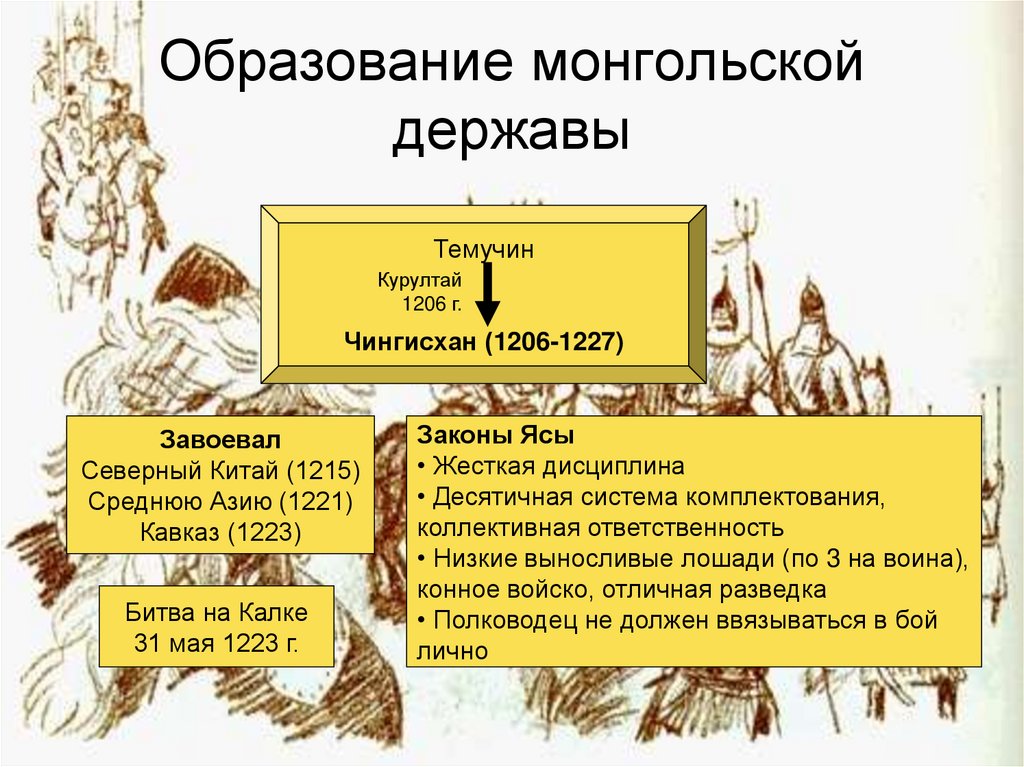 Образование монгольской державы

Темучин
Курултай 1206 г.
Чингисхан (1206-1227)

Завоевал
Северный Китай (1215)
Среднюю Азию (1221)
Кавказ (1223)

Битва на Калке
31 мая 1223 г.

Законы Ясы
• Жесткая дисциплина
• Десятичная система комплектования, коллективная ответственность
• Низкие выносливые лошади (по 3 на воина), конное войско, отличная разведка
• Полководец не должен ввязываться в бой лично